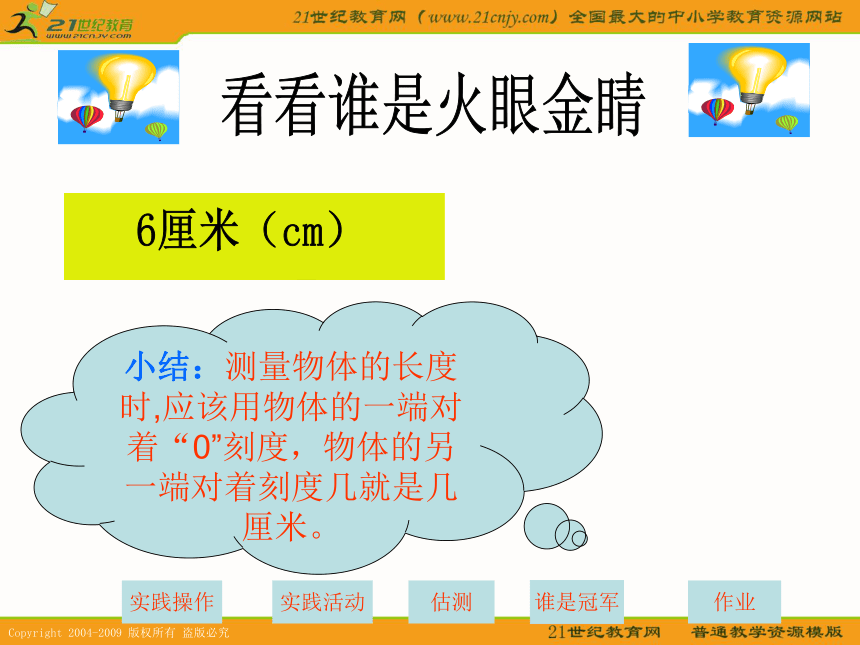 21世纪教育
www.21cnjy.com

21世纪教育网（www.21cnjy.com）全国最大的中小学教育资源网站

看看谁是火眼金睛

6厘米（cm）

小结：测量物体的长度时,应该用物体的一端对着“0”刻度，物体的另一端对着刻度几就是几厘米。

实践操作 实践活动 估测 谁是冠军 作业

Copyright 2004-2009 版权所有 盗版必究

21世纪教育网 普通教学资源模版